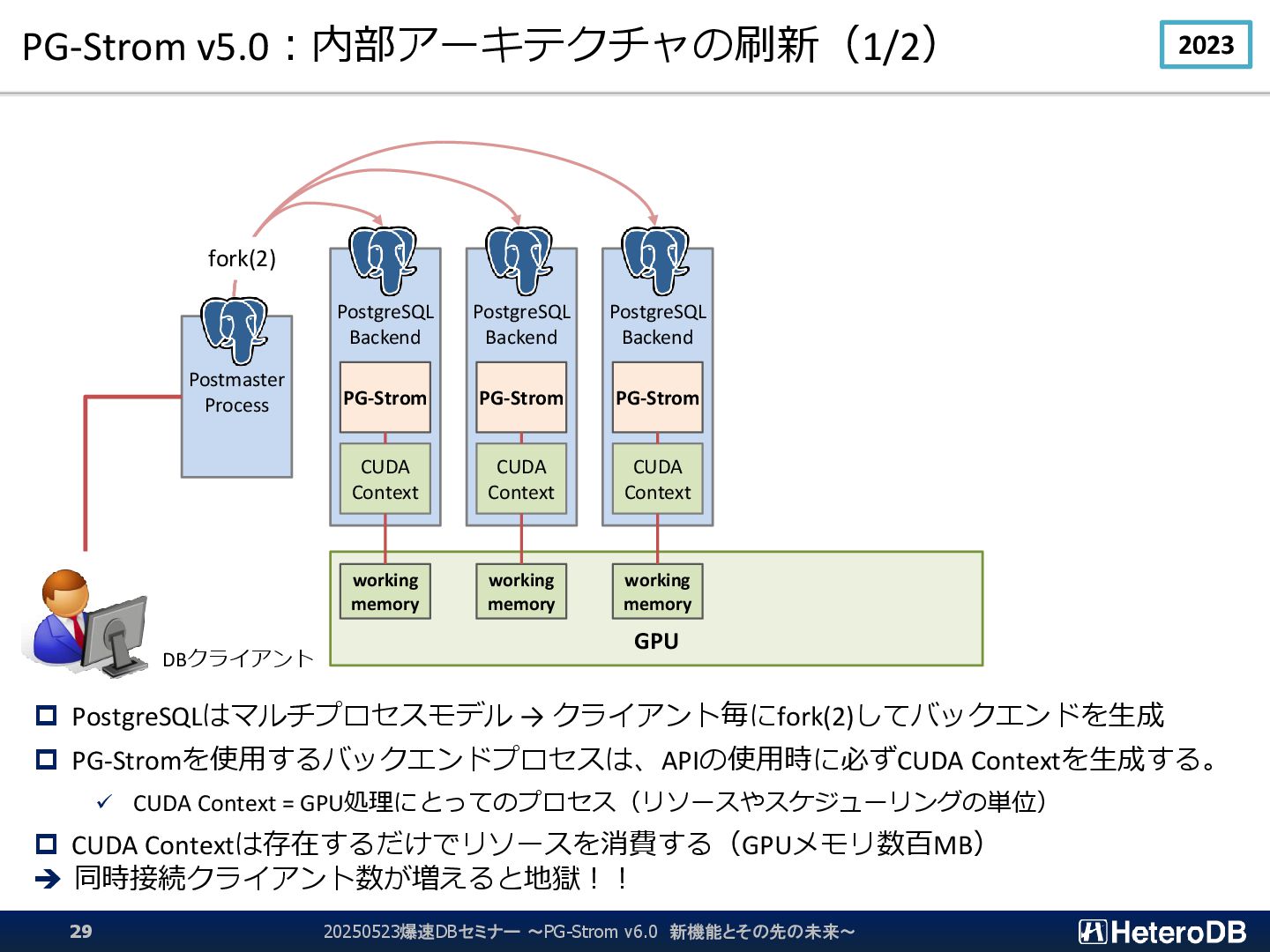 PG-Strom v5.0：内部アーキテクチャの刷新（1/2）

2023

fork(2)

Postmaster Process

PostgreSQL Backend

PG-Strom

CUDA Context

PostgreSQL Backend

PG-Strom

CUDA Context

PostgreSQL Backend

PG-Strom

CUDA Context

working memory

working memory

working memory

GPU

DBクライアント

PostgreSQLはマルチプロセスモデル → クライアント毎にfork(2)してバックエンドを生成

PG-Stromを使用するバックエンドプロセスは、APIの使用時に必ずCUDA Contextを生成する。

✓ CUDA Context = GPU処理にとってのプロセス（リソースやスケジューリングの単位）

CUDA Contextは存在するだけでリソースを消費する（GPUメモリ数百MB）

➔ 同時接続クライアント数が増えると地獄！！

29

20250523爆速DBセミナー ～PG-Strom v6.0 新機能とその先の未来～

HeteroDB